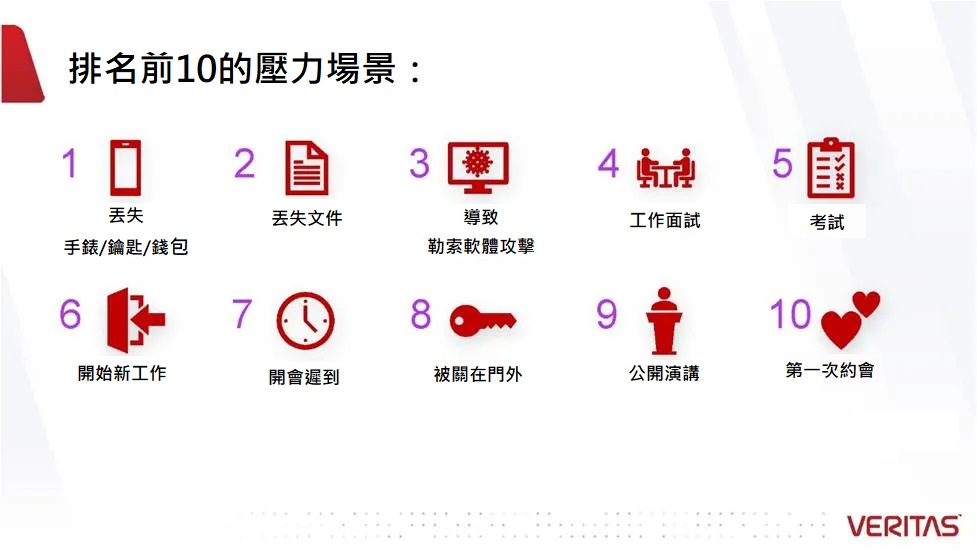 排名前10的壓力場景：

1
丟失
手錶/鑰匙/錢包

2
丟失文件

3
導致
勒索軟體攻擊

4
工作面試

5
考試

6
開始新工作

7
開會遲到

8
被關在門外

9
公開演講

10
第一次約會

VERITAS